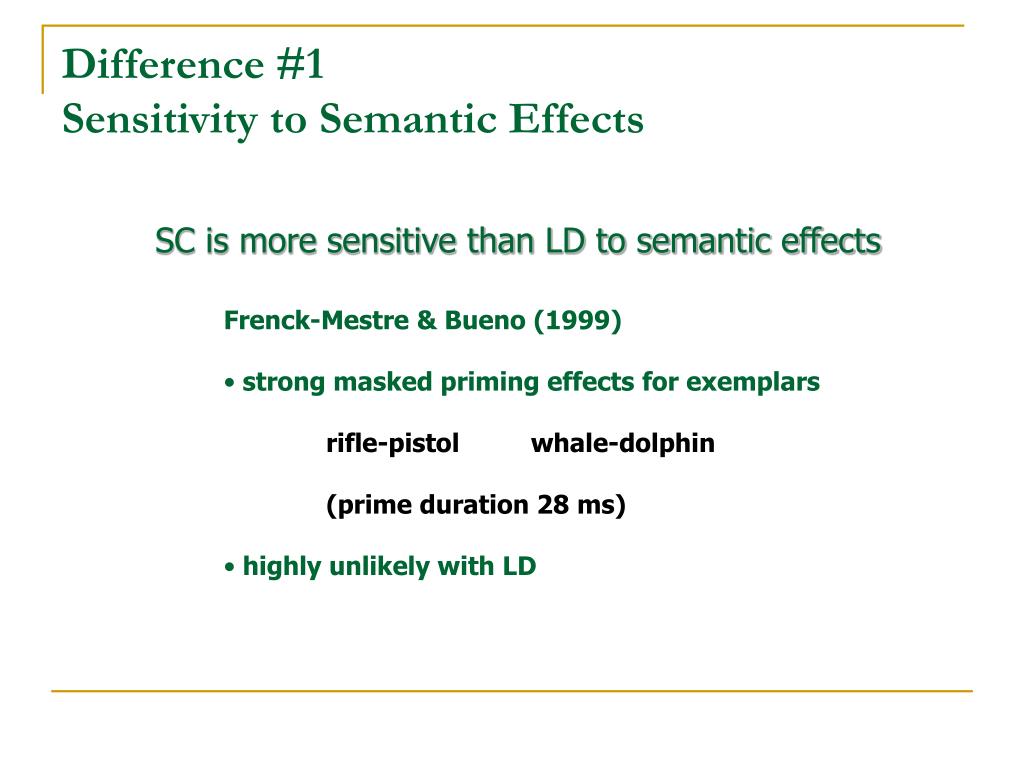 Difference #1
Sensitivity to Semantic Effects

SC is more sensitive than LD to semantic effects

Frenck-Mestre & Bueno (1999)

• strong masked priming effects for exemplars

rifle-pistol whale-dolphin

(prime duration 28 ms)

• highly unlikely with LD